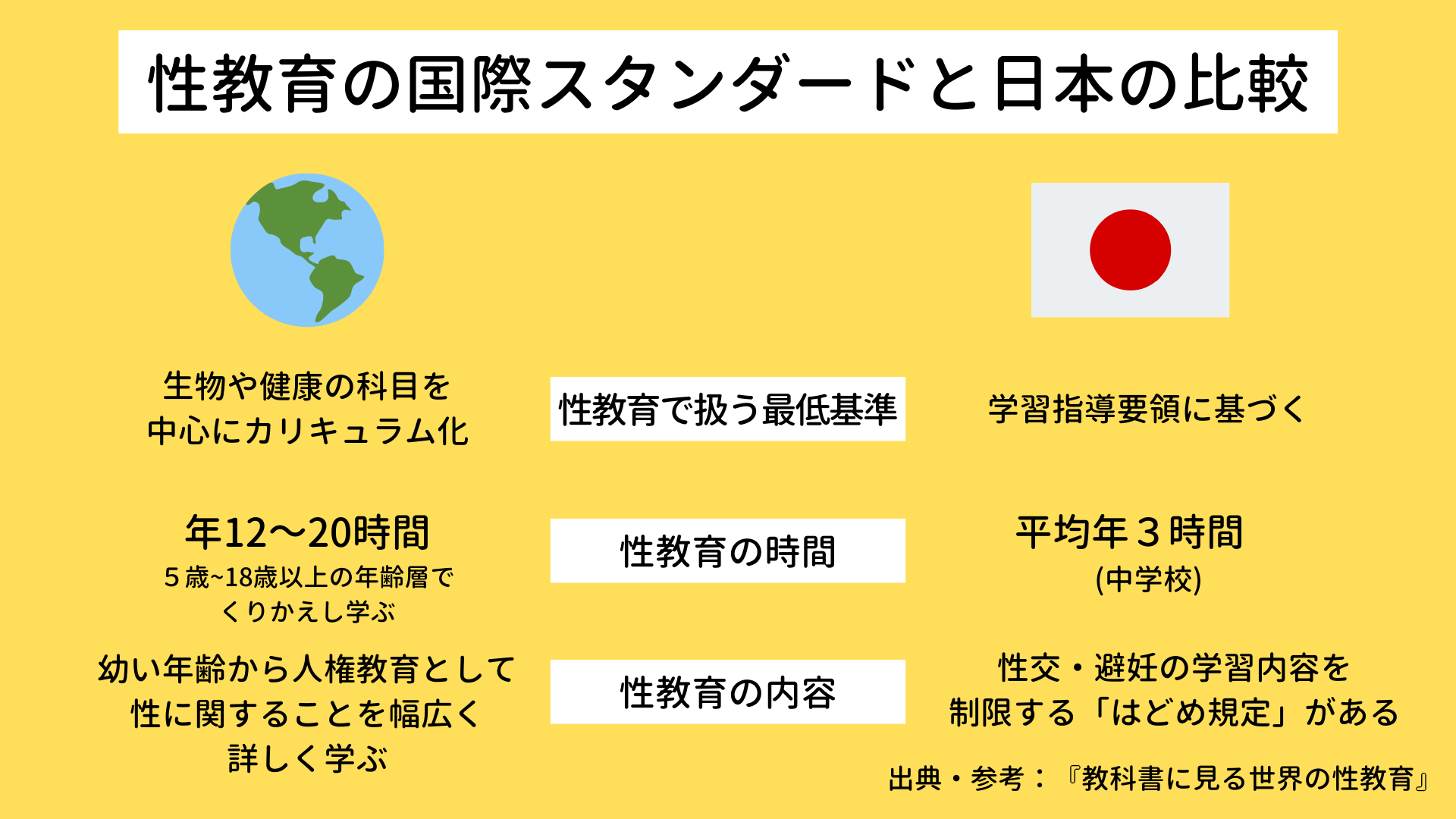 性教育の国際スタンダードと日本の比較

生物や健康の科目を中心にカリキュラム化

性教育で扱う最低基準

学習指導要領に基づく

年12〜20時間
５歳~18歳以上の年齢層でくりかえし学ぶ

性教育の時間

平均年３時間
(中学校)

幼い年齢から人権教育として性に関することを幅広く詳しく学ぶ

性教育の内容

性交・避妊の学習内容を制限する「はどめ規定」がある

出典・参考：『教科書に見る世界の性教育』